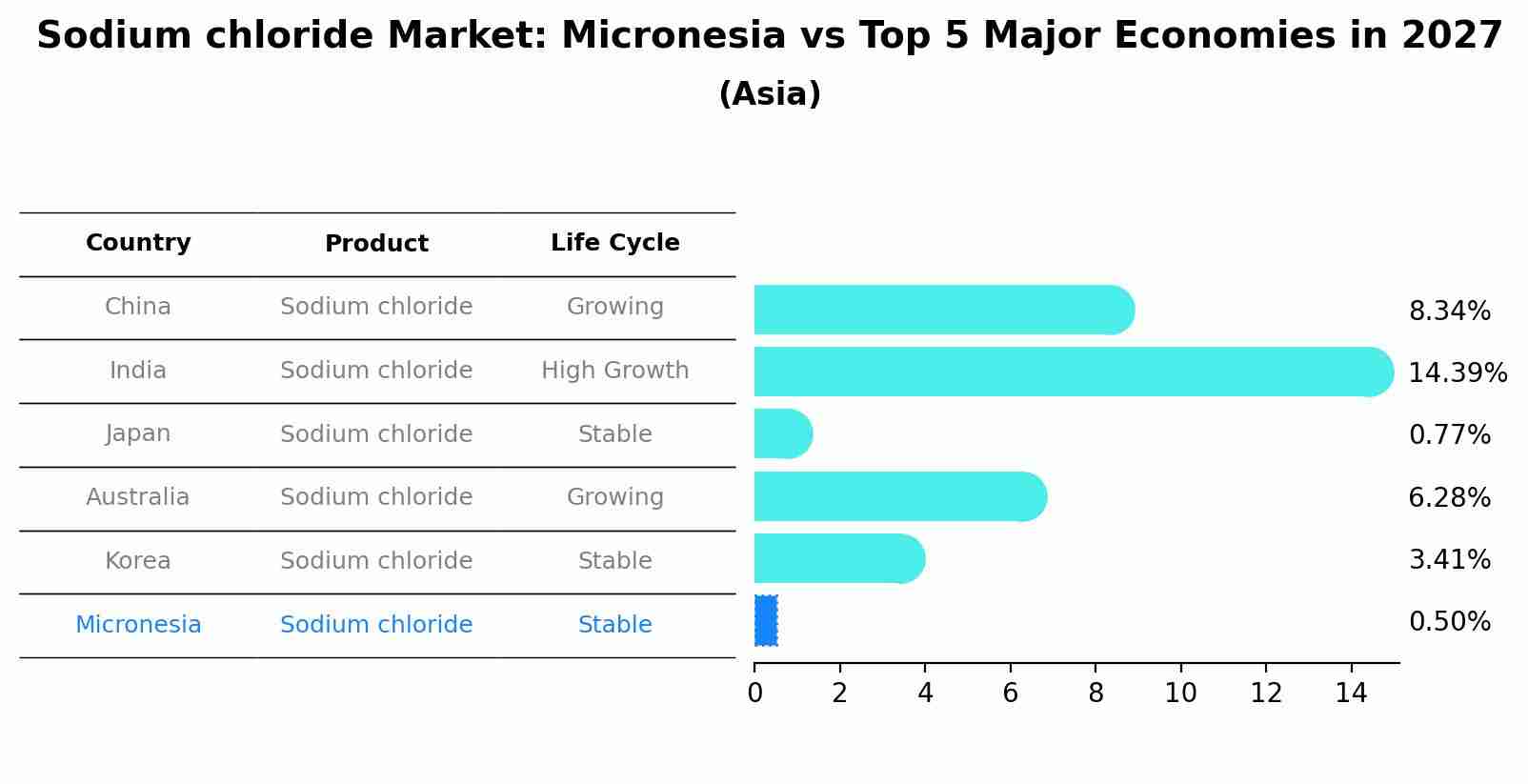 Sodium chloride Market: Micronesia vs Top 5 Major Economies in 2027
(Asia)

| Country | Product | Life Cycle |
|---|---|---|
| China | Sodium chloride | Growing |
| India | Sodium chloride | High Growth |
| Japan | Sodium chloride | Stable |
| Australia | Sodium chloride | Growing |
| Korea | Sodium chloride | Stable |
| Micronesia | Sodium chloride | Stable |

8.34%
14.39%
0.77%
6.28%
3.41%
0.50%

0 2 4 6 8 10 12 14